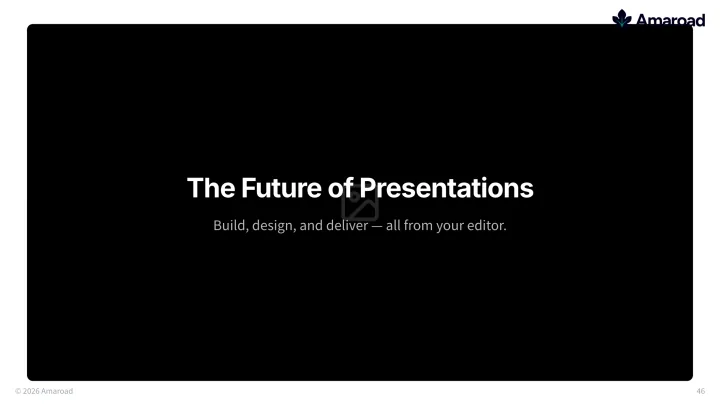 Amaroad

The Future of Presentations

Build, design, and deliver — all from your editor.

© 2026 Amaroad

46